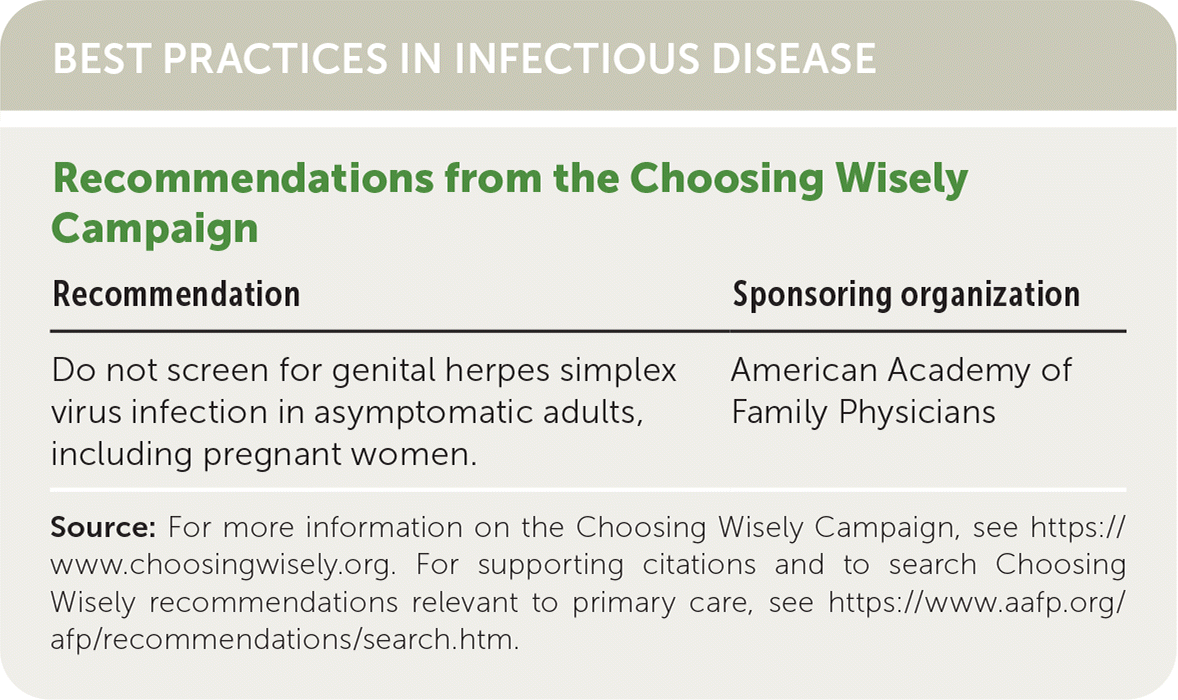 BEST PRACTICES IN INFECTIOUS DISEASE

Recommendations from the Choosing Wisely Campaign

| Recommendation | Sponsoring organization |
|---|---|
| Do not screen for genital herpes simplex virus infection in asymptomatic adults, including pregnant women. | American Academy of Family Physicians |

Source: For more information on the Choosing Wisely Campaign, see https://www.choosingwisely.org. For supporting citations and to search Choosing Wisely recommendations relevant to primary care, see https://www.aafp.org/afp/recommendations/search.htm.